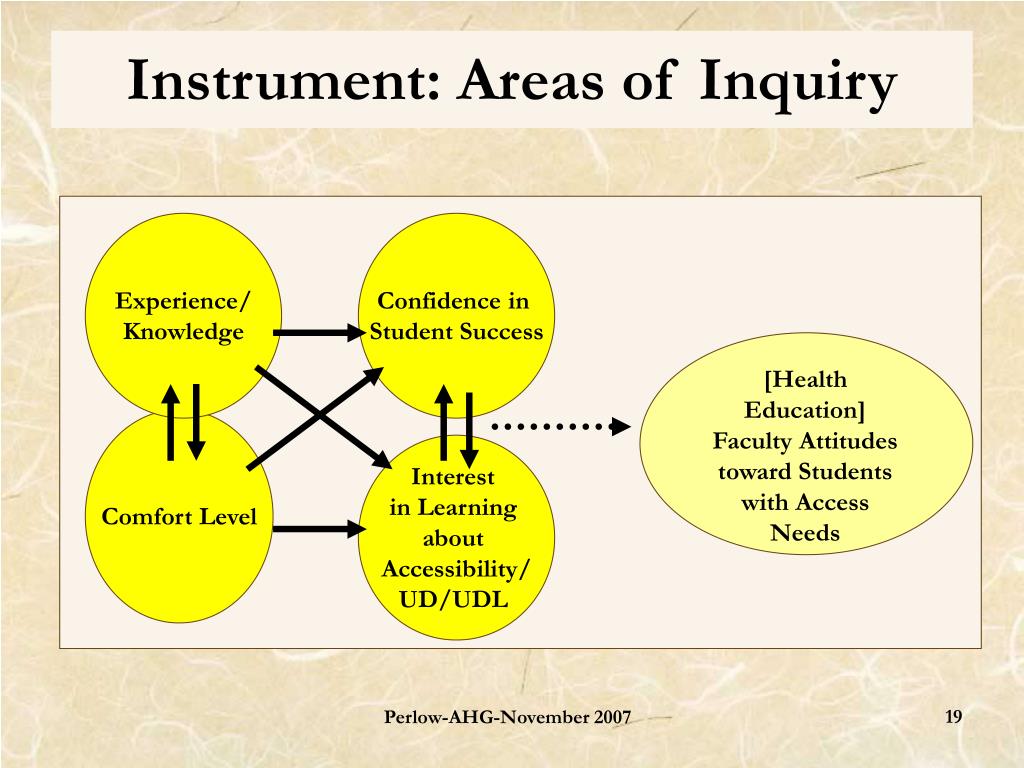 Instrument: Areas of Inquiry

Experience/ Knowledge

Confidence in Student Success

Comfort Level

Interest in Learning about Accessibility/ UD/UDL

[Health Education] Faculty Attitudes toward Students with Access Needs

Perlow-AHG-November 2007

19